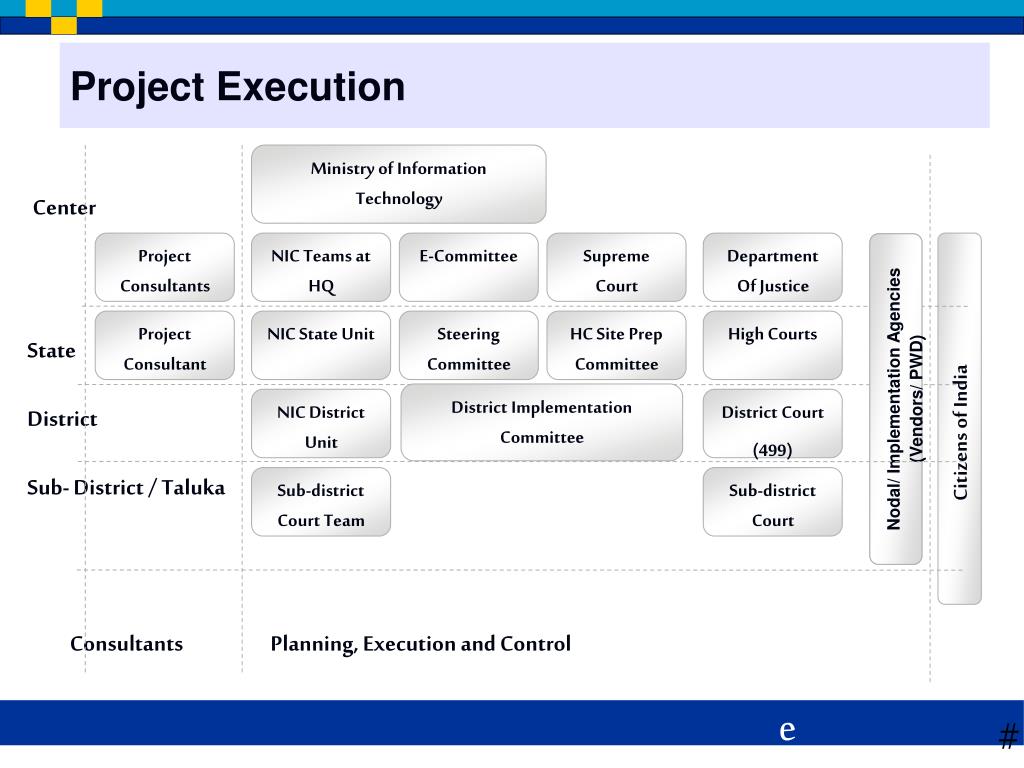 Project Execution

Ministry of Information Technology

Center

Project Consultants

NIC Teams at HQ

E-Committee

Supreme Court

Department Of Justice

State

Project Consultant

NIC State Unit

Steering Committee

HC Site Prep Committee

High Courts

District

NIC District Unit

District Implementation Committee

District Court (499)

Sub- District / Taluka

Sub-district Court Team

Sub-district Court

Nodal/ Implementation Agencies (Vendors/ PWD)

Citizens of India

Consultants

Planning, Execution and Control

e

#